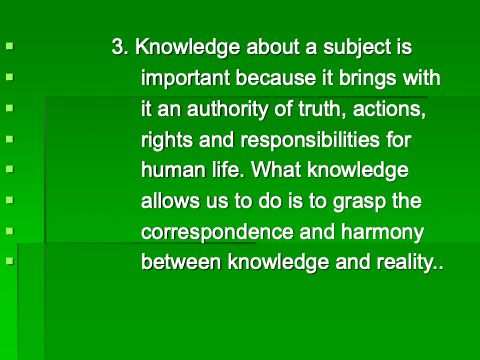 3. Knowledge about a subject is important because it brings with it an authority of truth, actions, rights and responsibilities for human life. What knowledge allows us to do is to grasp the correspondence and harmony between knowledge and reality..